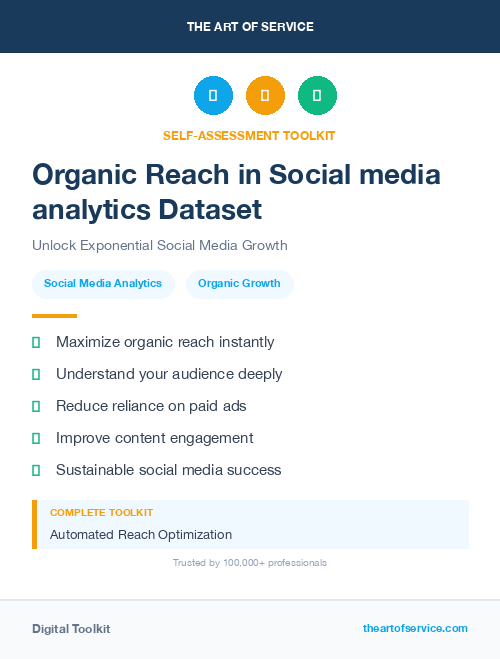 THE ART OF SERVICE

SELF-ASSESSMENT TOOLKIT

Organic Reach in Social media analytics Dataset

Unlock Exponential Social Media Growth

Social Media Analytics

Organic Growth

Maximize organic reach instantly

Understand your audience deeply

Reduce reliance on paid ads

Improve content engagement

Sustainable social media success

COMPLETE TOOLKIT

Automated Reach Optimization

Trusted by 100,000+ professionals

Digital Toolkit

theartofservice.com